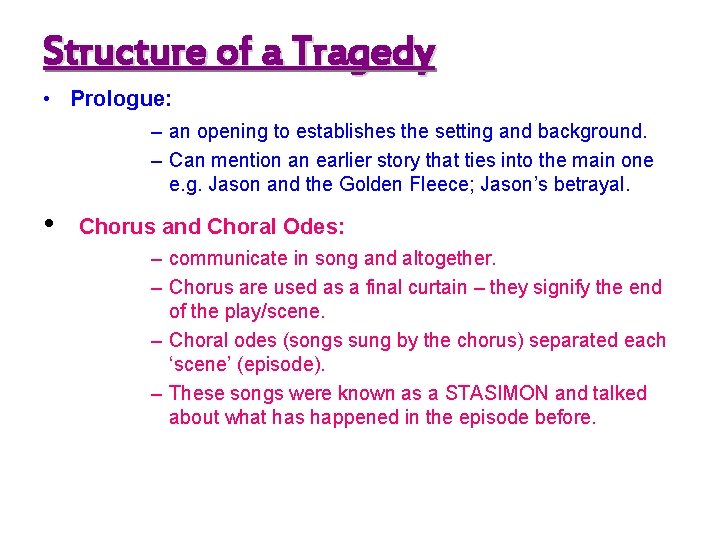 Structure of a Tragedy

• Prologue:

– an opening to establishes the setting and background.

– Can mention an earlier story that ties into the main one e.g. Jason and the Golden Fleece; Jason's betrayal.

• Chorus and Choral Odes:

– communicate in song and altogether.

– Chorus are used as a final curtain – they signify the end of the play/scene.

– Choral odes (songs sung by the chorus) separated each 'scene' (episode).

– These songs were known as a STASIMON and talked about what has happened in the episode before.